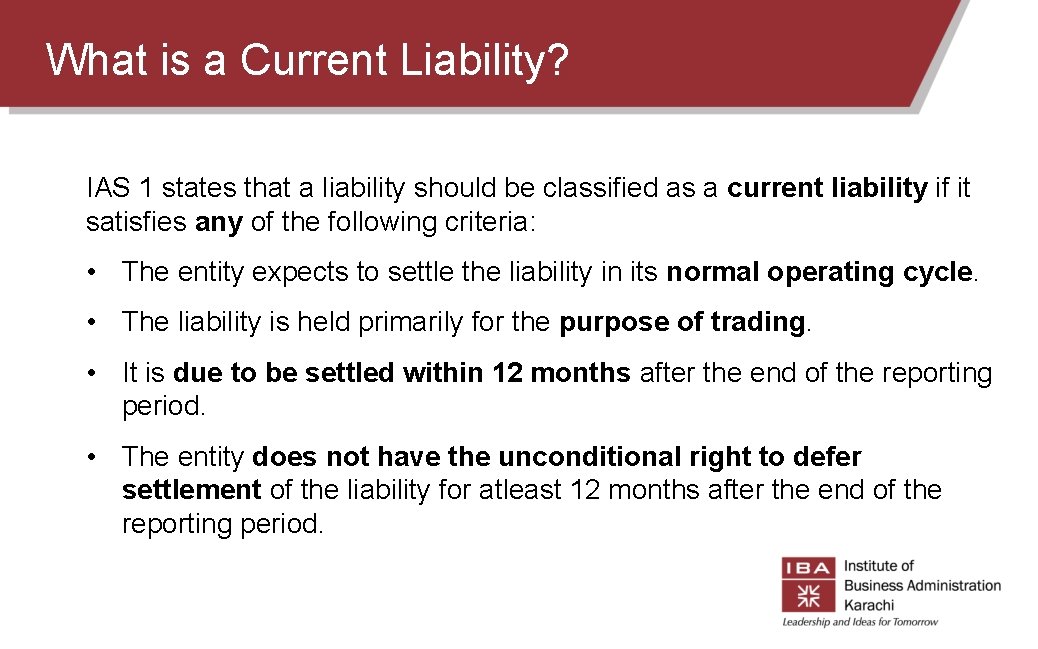 What is a Current Liability?

IAS 1 states that a liability should be classified as a current liability if it satisfies any of the following criteria:

• The entity expects to settle the liability in its normal operating cycle.

• The liability is held primarily for the purpose of trading.

• It is due to be settled within 12 months after the end of the reporting period.

• The entity does not have the unconditional right to defer settlement of the liability for atleast 12 months after the end of the reporting period.

IBA Institute of Business Administration Karachi
Leadership and Ideas for Tomorrow